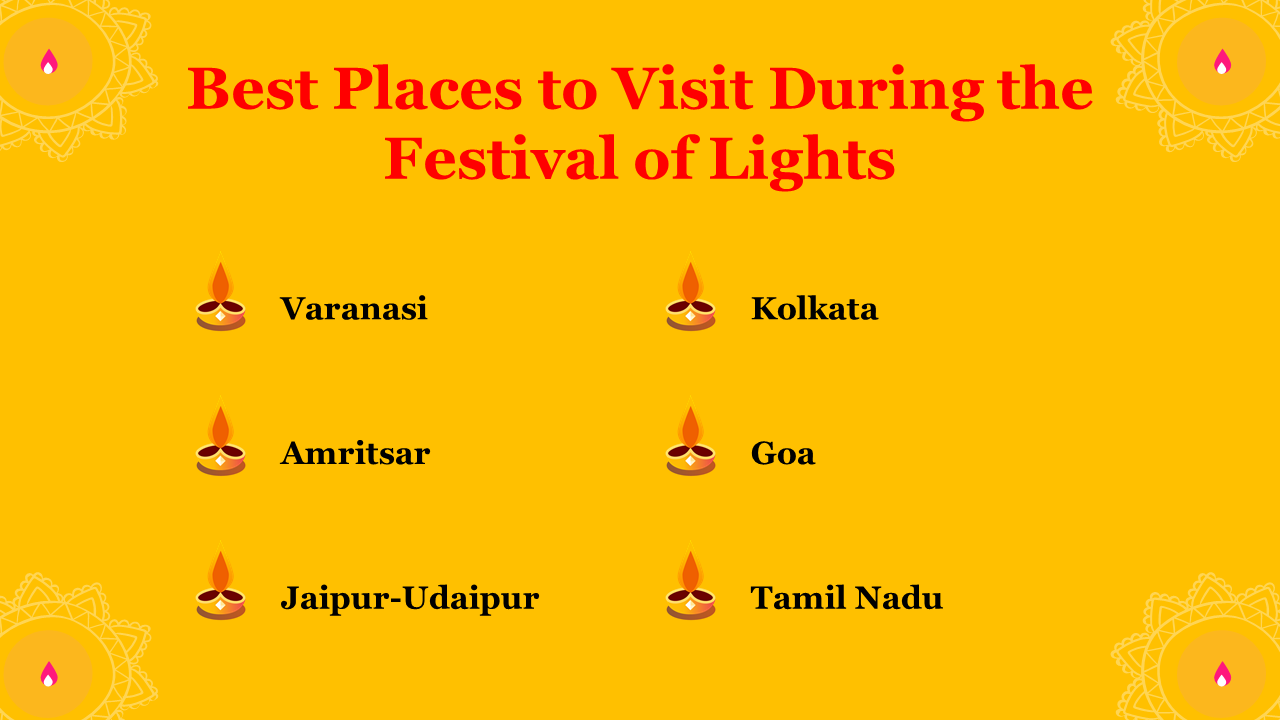 Best Places to Visit During the Festival of Lights

Varanasi

Amritsar

Jaipur-Udaipur

Kolkata

Goa

Tamil Nadu